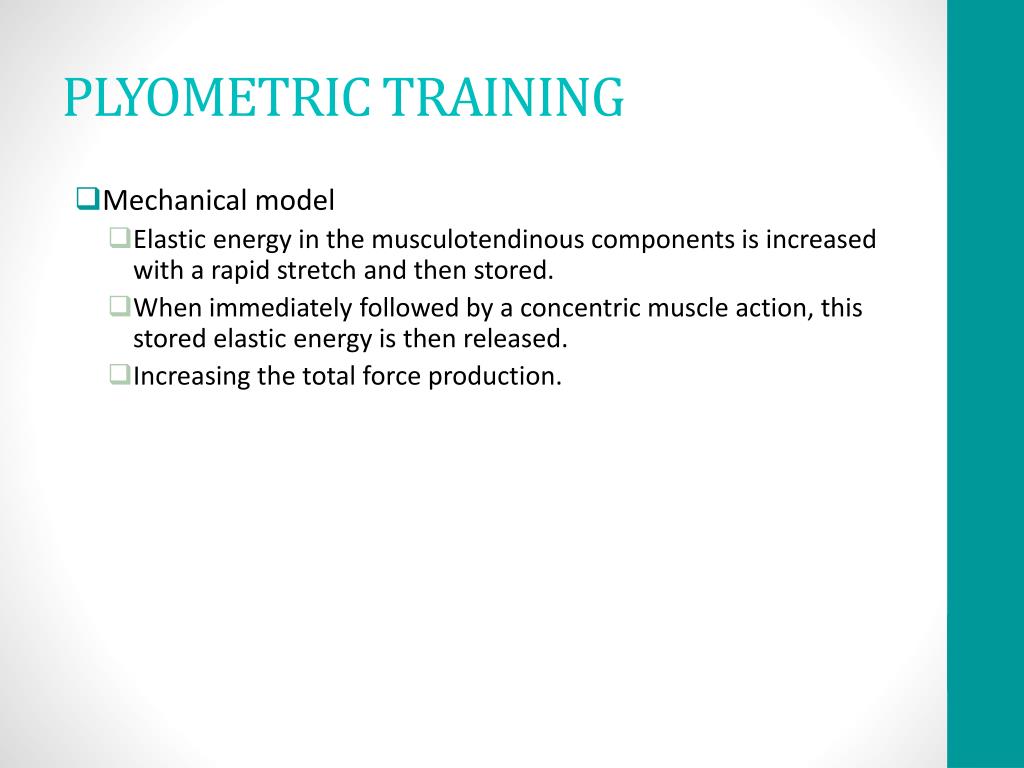 PLYOMETRIC TRAINING

❑Mechanical model

❑Elastic energy in the musculotendinous components is increased with a rapid stretch and then stored.

❑When immediately followed by a concentric muscle action, this stored elastic energy is then released.

❑Increasing the total force production.